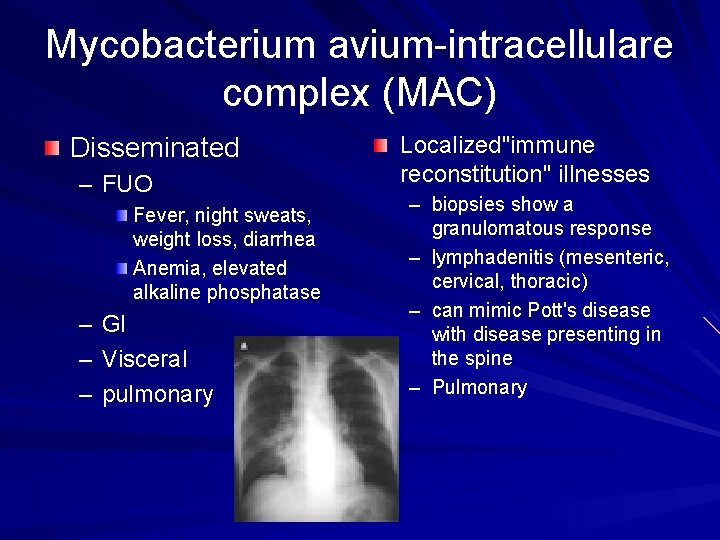 Mycobacterium avium-intracellulare complex (MAC)

Disseminated
– FUO
Fever, night sweats, weight loss, diarrhea
Anemia, elevated alkaline phosphatase
– GI
– Visceral
– pulmonary

Localized"immune reconstitution" illnesses
– biopsies show a granulomatous response
– lymphadenitis (mesenteric, cervical, thoracic)
– can mimic Pott's disease with disease presenting in the spine
– Pulmonary